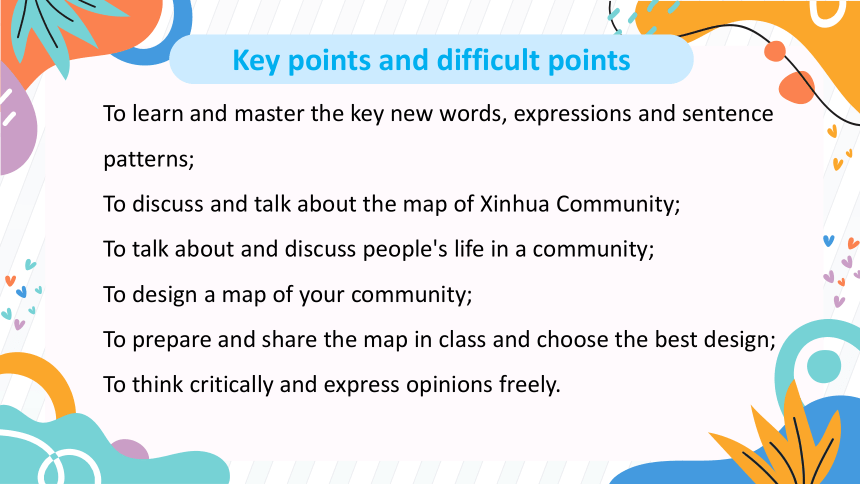 Key points and difficult points

To learn and master the key new words, expressions and sentence patterns;

To discuss and talk about the map of Xinhua Community;

To talk about and discuss people's life in a community;

To design a map of your community;

To prepare and share the map in class and choose the best design;

To think critically and express opinions freely.